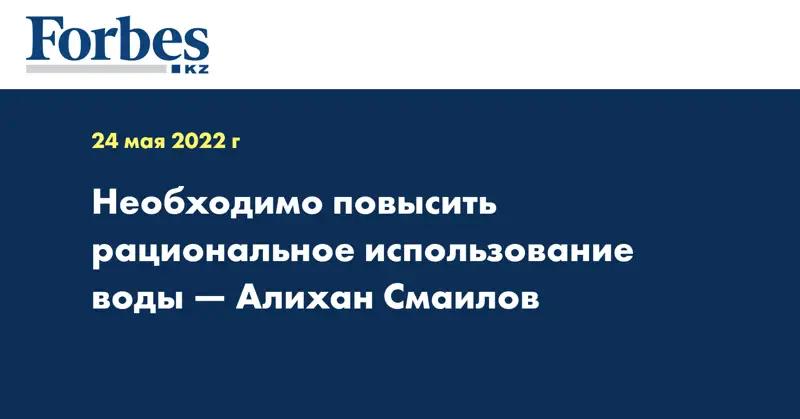 Forbes
KZ

24 мая 2022 г

Необходимо повысить рациональное использование воды — Алихан Смаилов